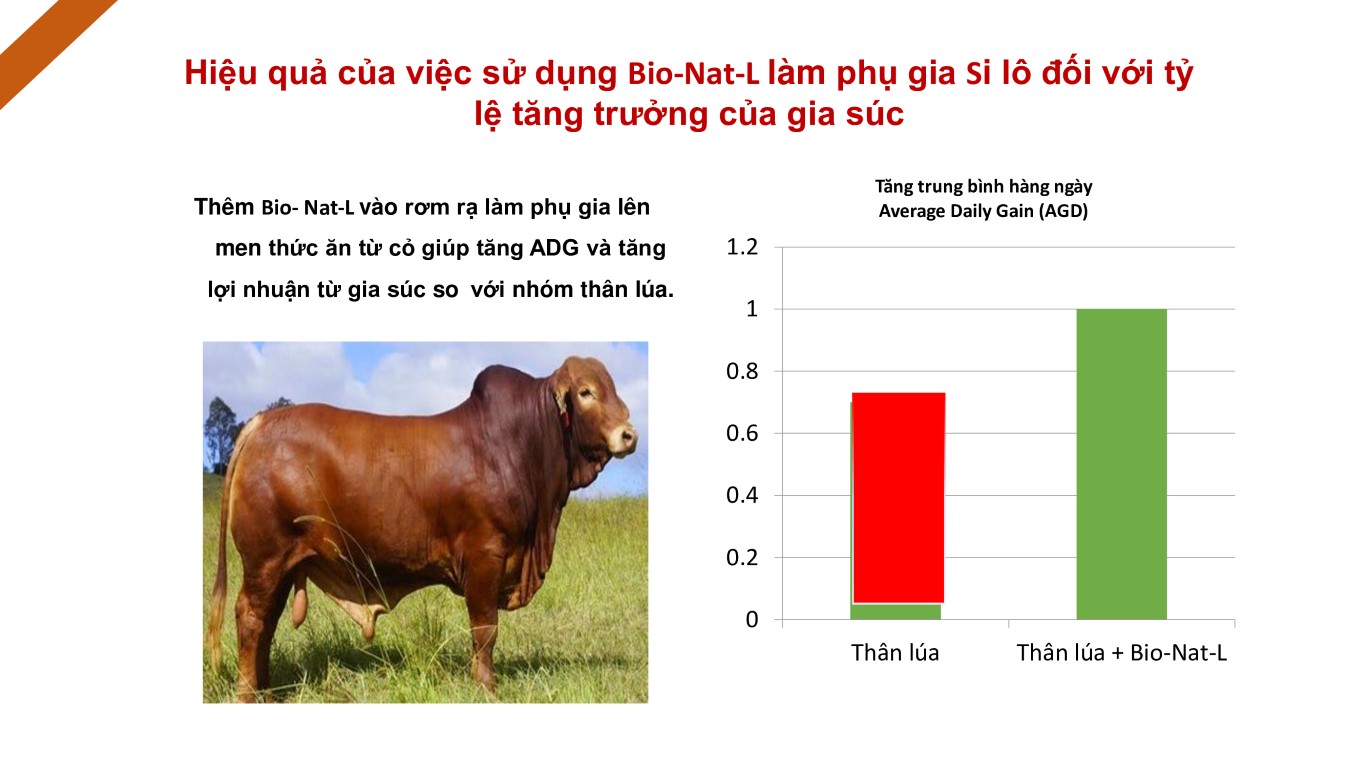 Hiệu quả của việc sử dụng Bio-Nat-L làm phụ gia Si lô đối với tỷ lệ tăng trưởng của gia súc

Thêm Bio- Nat-L vào rơm rạ làm phụ gia lên men thức ăn từ cỏ giúp tăng ADG và tăng lợi nhuận từ gia súc so với nhóm thân lúa.

Tăng trung bình hàng ngày
Average Daily Gain (AGD)

1.2
1
0.8
0.6
0.4
0.2
0

Thân lúa
Thân lúa + Bio-Nat-L